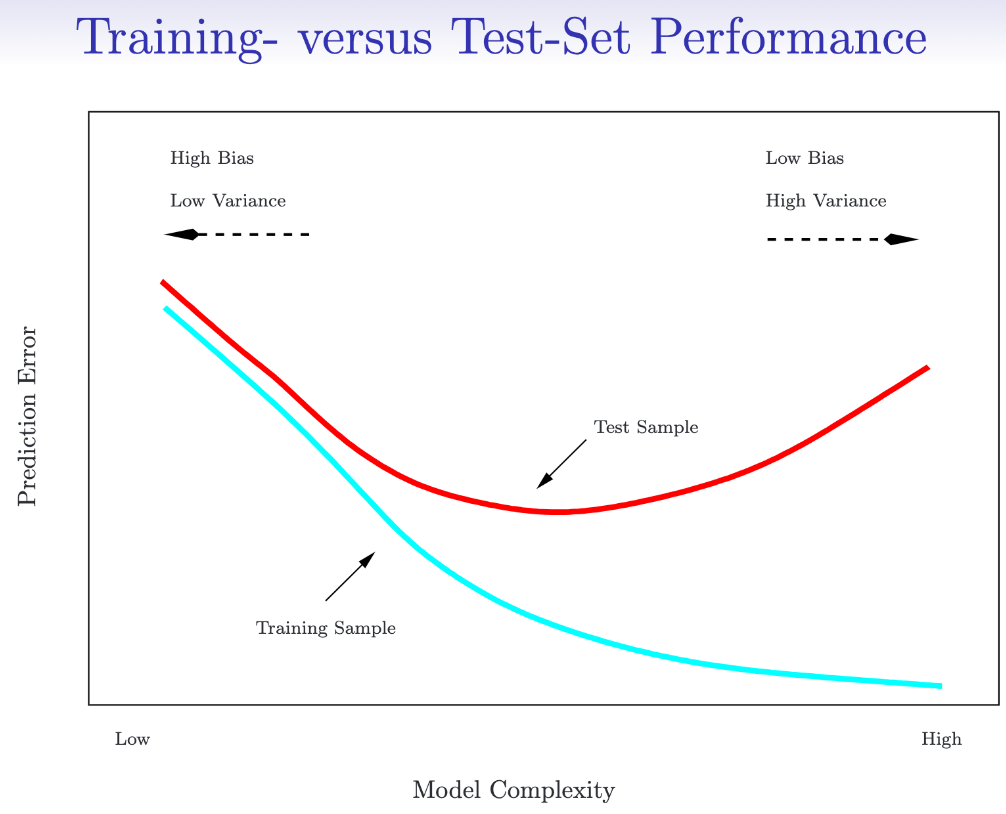 Training- versus Test-Set Performance

High Bias
Low Variance

Low Bias
High Variance

Prediction Error

Test Sample

Training Sample

Low

High

Model Complexity